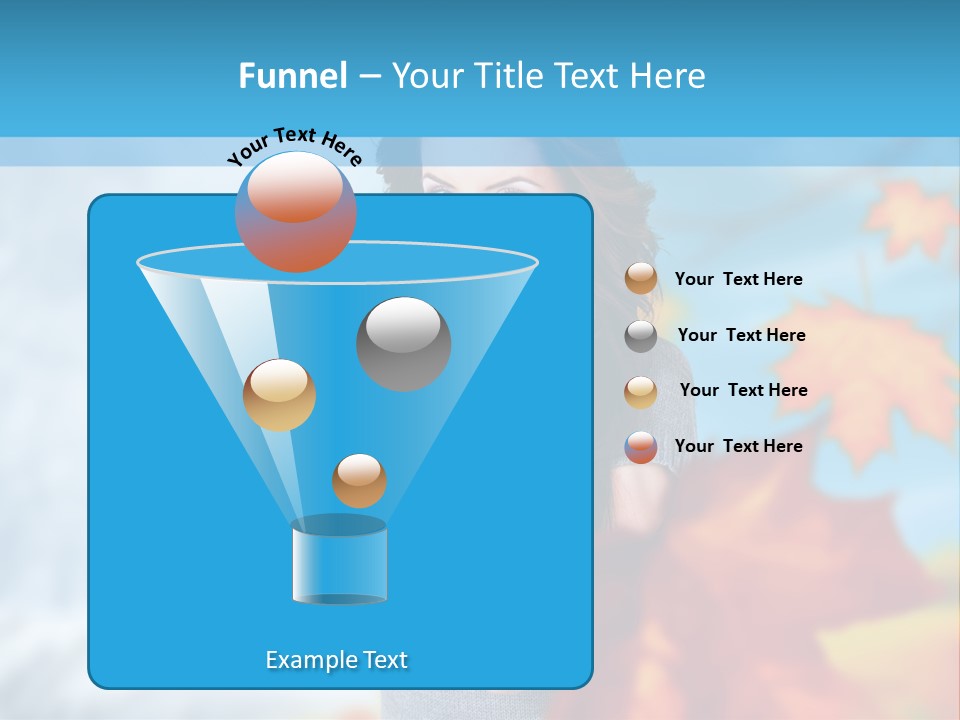 Funnel – Your Title Text Here

Your Text Here

Your Text Here

Your Text Here

Your Text Here

Your Text Here

Example Text